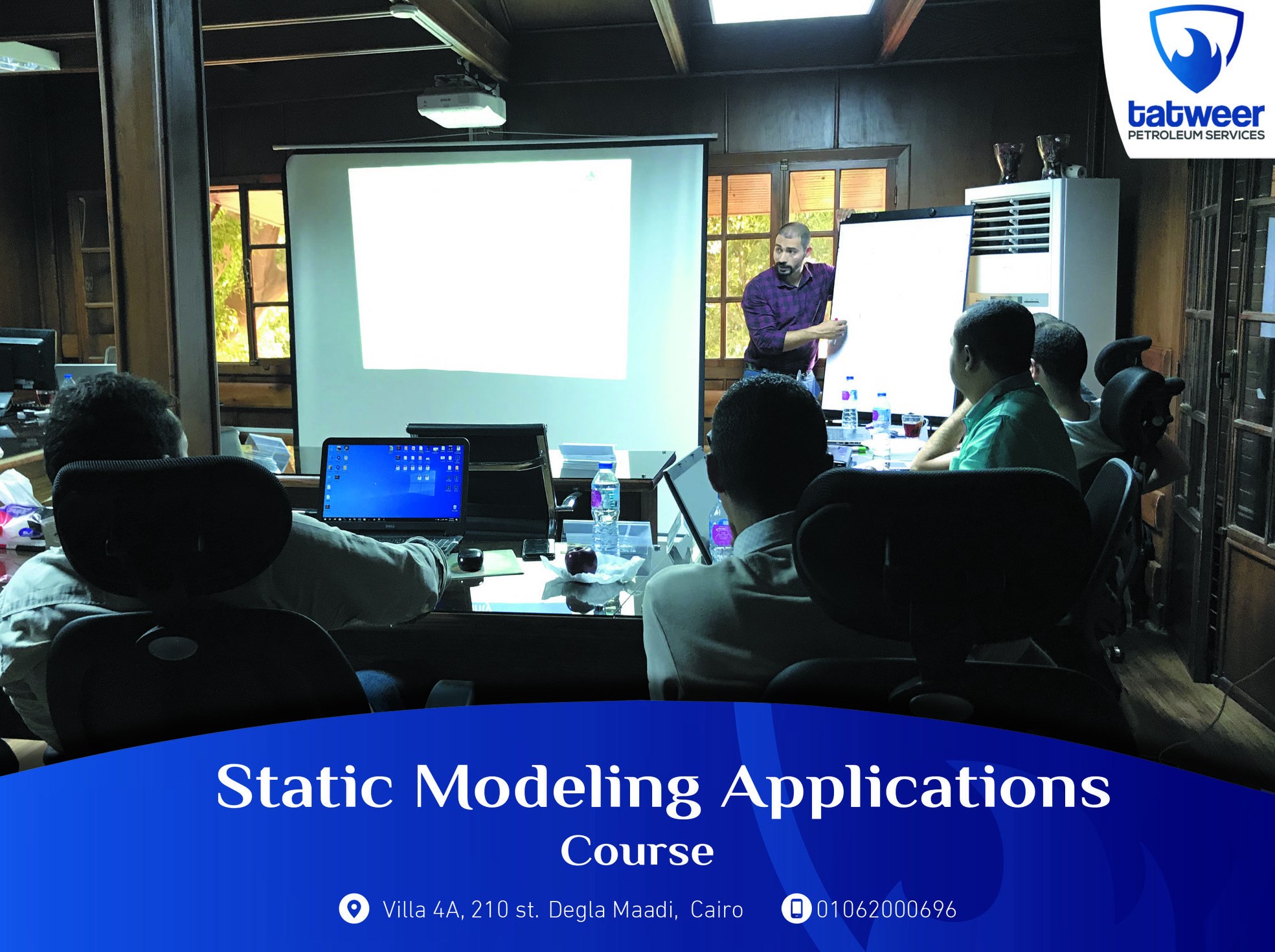 tatweer
PETROLEUM SERVICES

Static Modeling Applications
Course

Villa 4A, 210 st. Degla Maadi, Cairo 01062000696